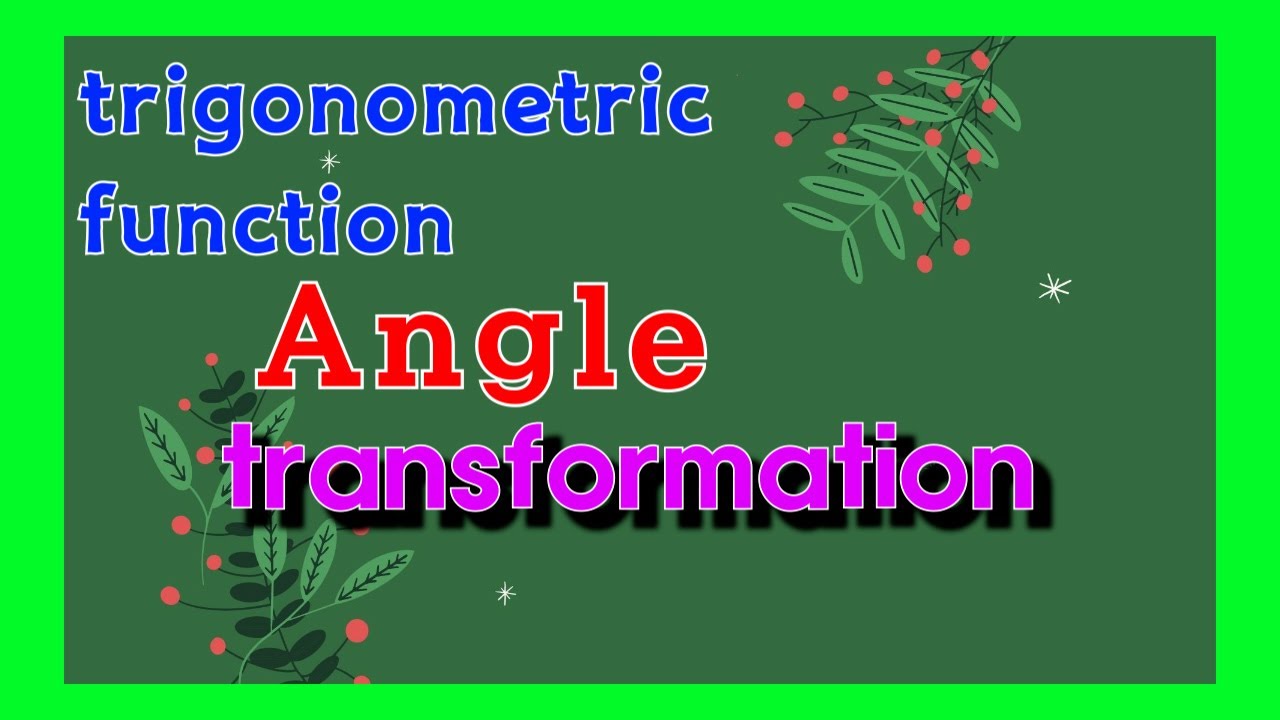 trigonometric function

Angle transformation